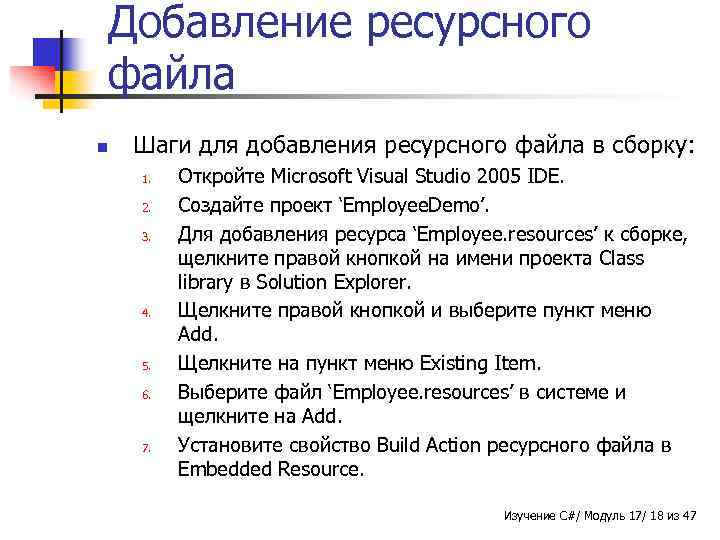 Добавление ресурсного файла

Шаги для добавления ресурсного файла в сборку:
1. Откройте Microsoft Visual Studio 2005 IDE.
2. Создайте проект ‘EmployeeDemo’.
3. Для добавления ресурса ‘Employee.resources’ к сборке, щелкните правой кнопкой на имени проекта Class library в Solution Explorer.
4. Щелкните правой кнопкой и выберите пункт меню Add.
5. Щелкните на пункт меню Existing Item.
6. Выберите файл ‘Employee.resources’ в системе и щелкните на Add.
7. Установите свойство Build Action ресурсного файла в Embedded Resource.

Изучение C#/ Модуль 17/ 18 из 47